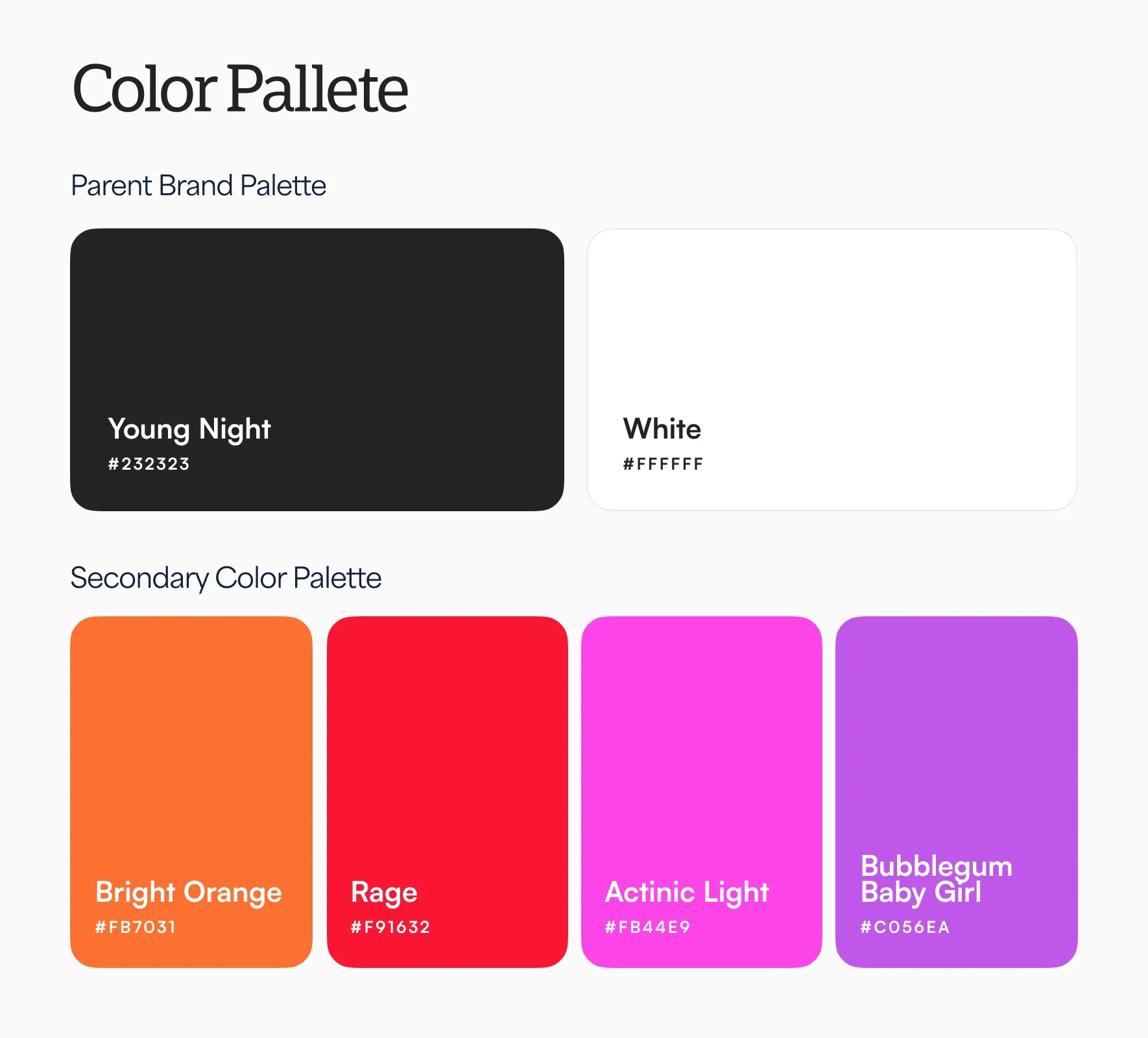 Color Pallete

Parent Brand Palette

Young Night
#232323

White
#FFFFFF

Secondary Color Palette

Bright Orange
#FB7031

Rage
#F91632

Actinic Light
#FB44E9

Bubblegum Baby Girl
#C056EA